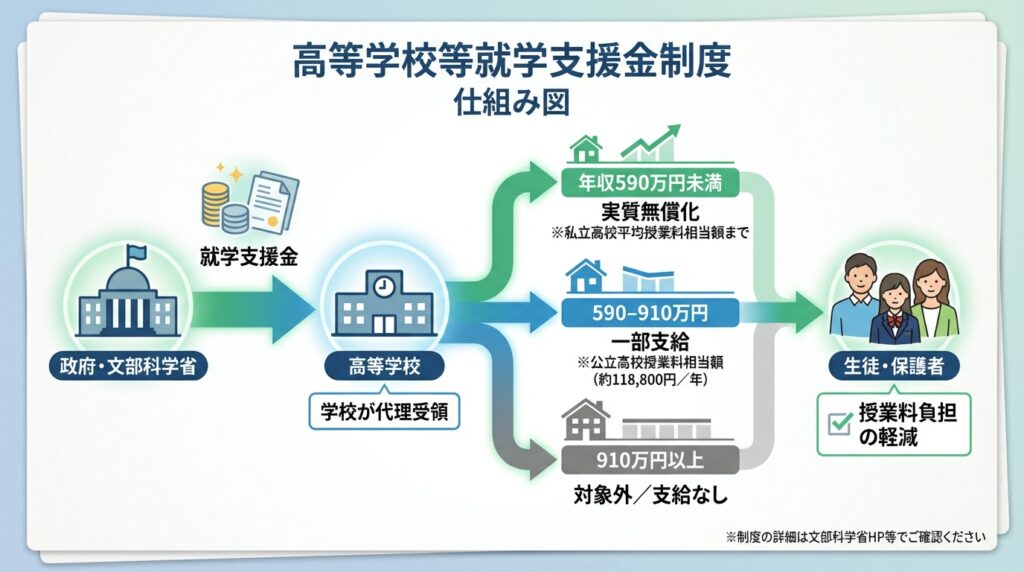 高等学校等就学支援金制度
仕組み図

就学支援金

政府・文部科学省

高等学校

学校が代理受領

年収590万円未満
実質無償化
※私立高校平均授業料相当額まで

590–910万円
一部支給
※公立高校授業料相当額（約118,800円／年）

910万円以上
対象外／支給なし

生徒・保護者

授業料負担の軽減

※制度の詳細は文部科学省HP等でご確認ください